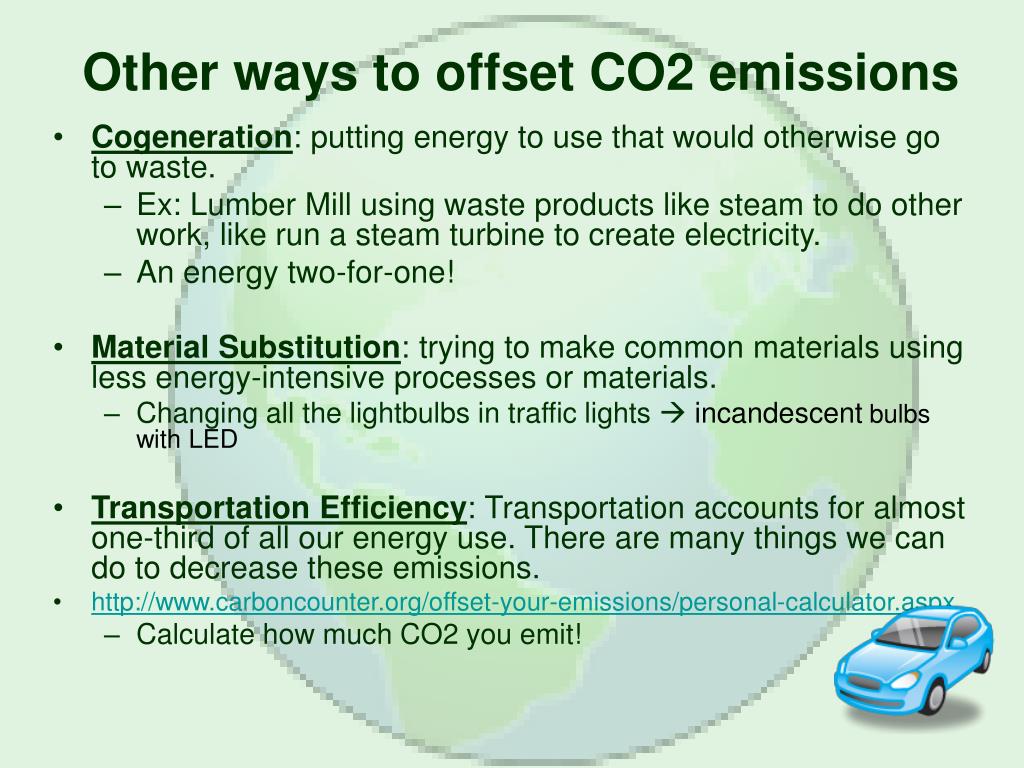 Other ways to offset CO2 emissions

• Cogeneration: putting energy to use that would otherwise go to waste.
– Ex: Lumber Mill using waste products like steam to do other work, like run a steam turbine to create electricity.
– An energy two-for-one!

• Material Substitution: trying to make common materials using less energy-intensive processes or materials.
– Changing all the lightbulbs in traffic lights → incandescent bulbs with LED

• Transportation Efficiency: Transportation accounts for almost one-third of all our energy use. There are many things we can do to decrease these emissions.
• http://www.carboncounter.org/offset-your-emissions/personal-calculator.aspx
– Calculate how much CO2 you emit!